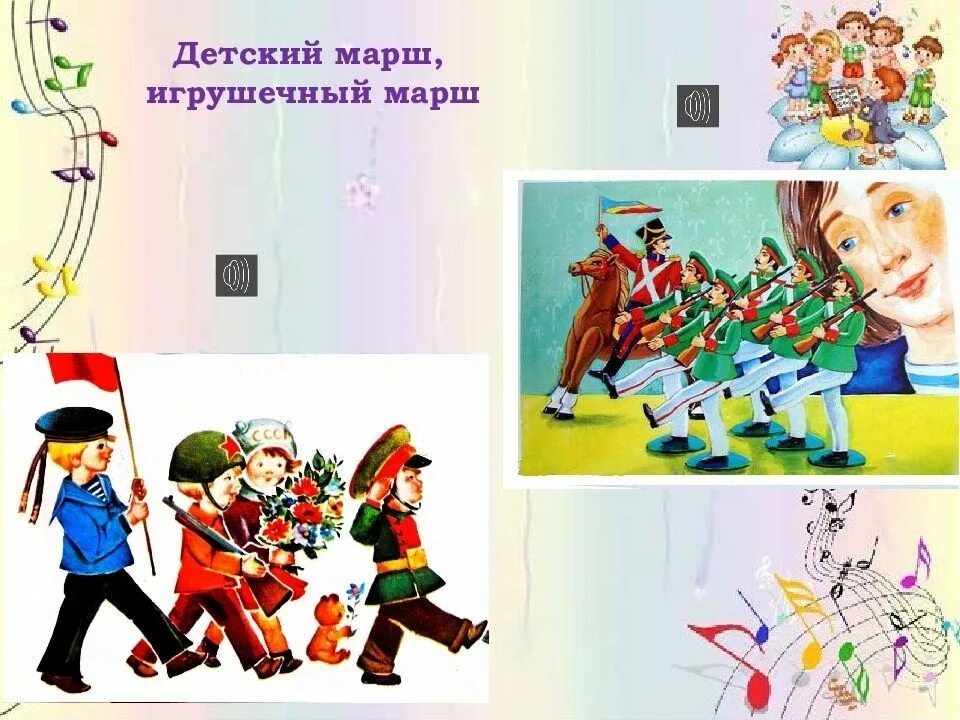 Детский марш,
игрушечный марш

СССР